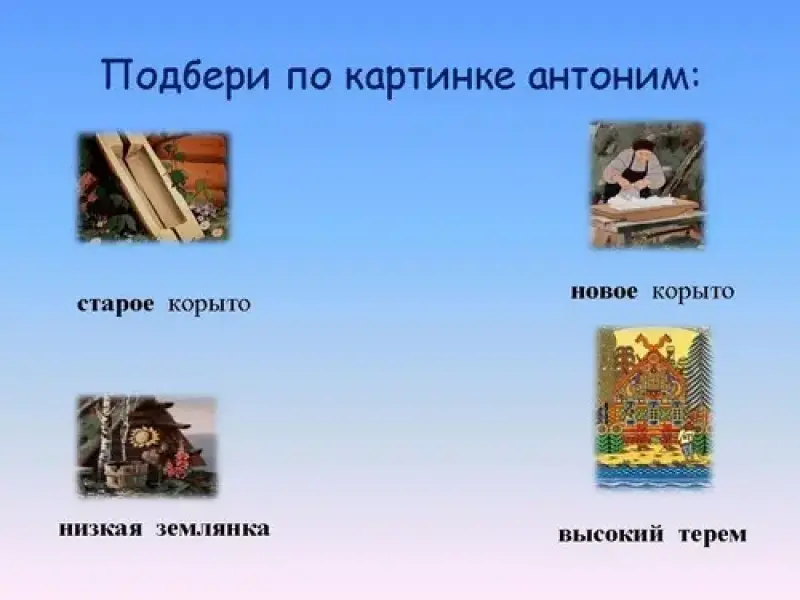 Подбери по картинке антоним:

старое корыто

новое корыто

низкая землянка

высокий терем